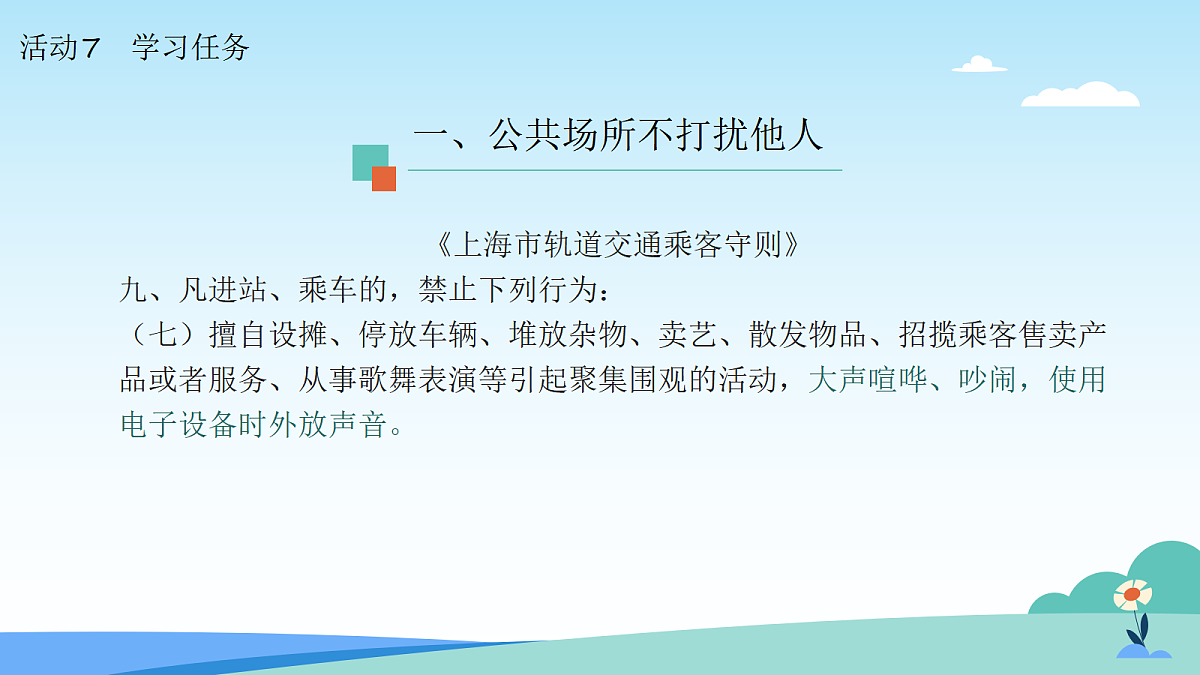 活动７　学习任务

一、公共场所不打扰他人

《上海市轨道交通乘客守则》

九、凡进站、乘车的，禁止下列行为：

（七）擅自设摊、停放车辆、堆放杂物、卖艺、散发物品、招揽乘客售卖产品或者服务、从事歌舞表演等引起聚集围观的活动，大声喧哗、吵闹，使用电子设备时外放声音。